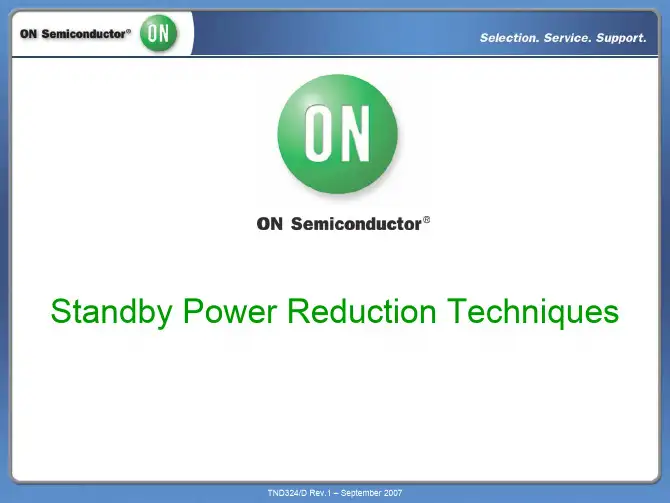 ON Semiconductor®

ON

Selection. Service. Support.

ON

ON Semiconductor®

Standby Power Reduction Techniques

TND324/D Rev.1 – September 2007